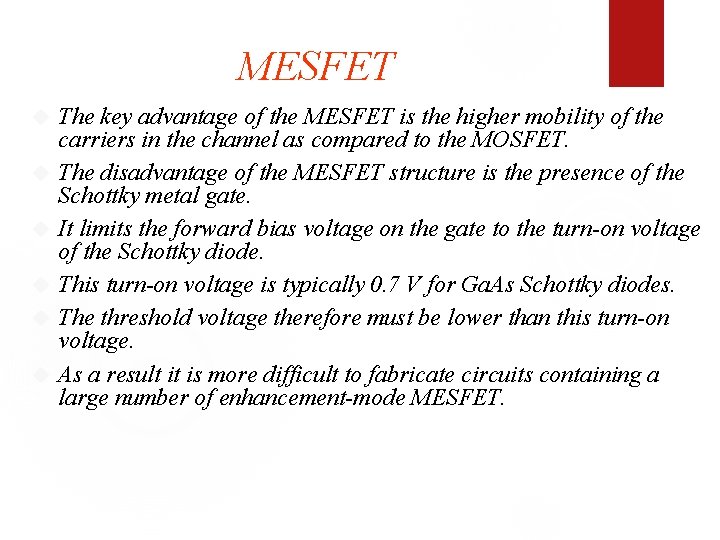 MESFET

The key advantage of the MESFET is the higher mobility of the carriers in the channel as compared to the MOSFET.

The disadvantage of the MESFET structure is the presence of the Schottky metal gate.

It limits the forward bias voltage on the gate to the turn-on voltage of the Schottky diode.

This turn-on voltage is typically 0.7 V for GaAs Schottky diodes.

The threshold voltage therefore must be lower than this turn-on voltage.

As a result it is more difficult to fabricate circuits containing a large number of enhancement-mode MESFET.